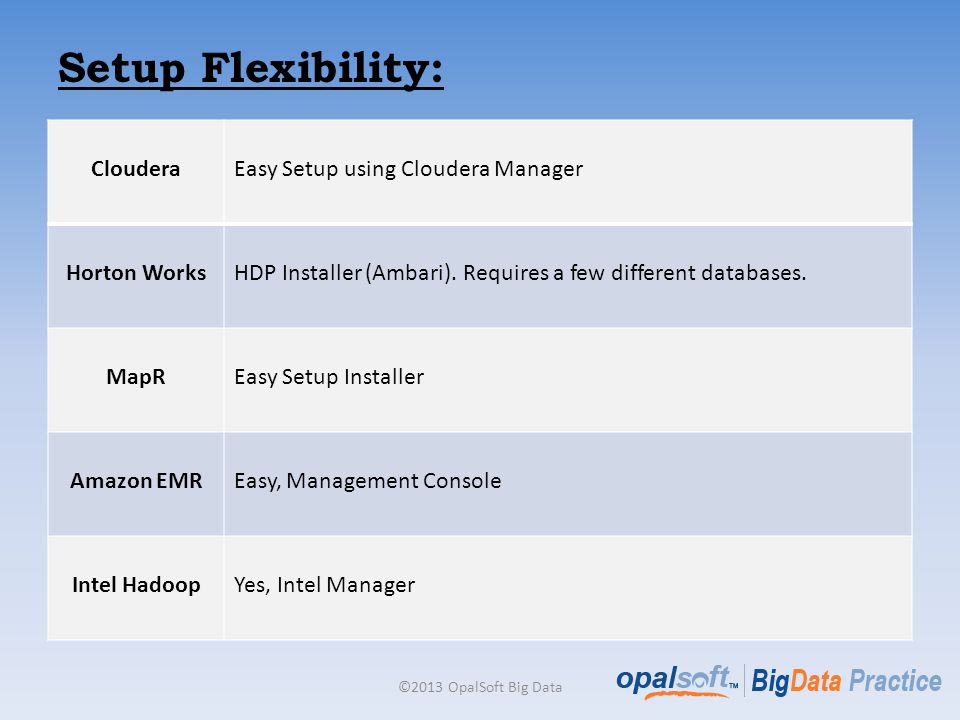 Setup Flexibility:

| Cloudera | Easy Setup using Cloudera Manager |
|---|---|
| Horton Works | HDP Installer (Ambari). Requires a few different databases. |
| MapR | Easy Setup Installer |
| Amazon EMR | Easy, Management Console |
| Intel Hadoop | Yes, Intel Manager |

©2013 OpalSoft Big Data

opalsoft™ BigData Practice